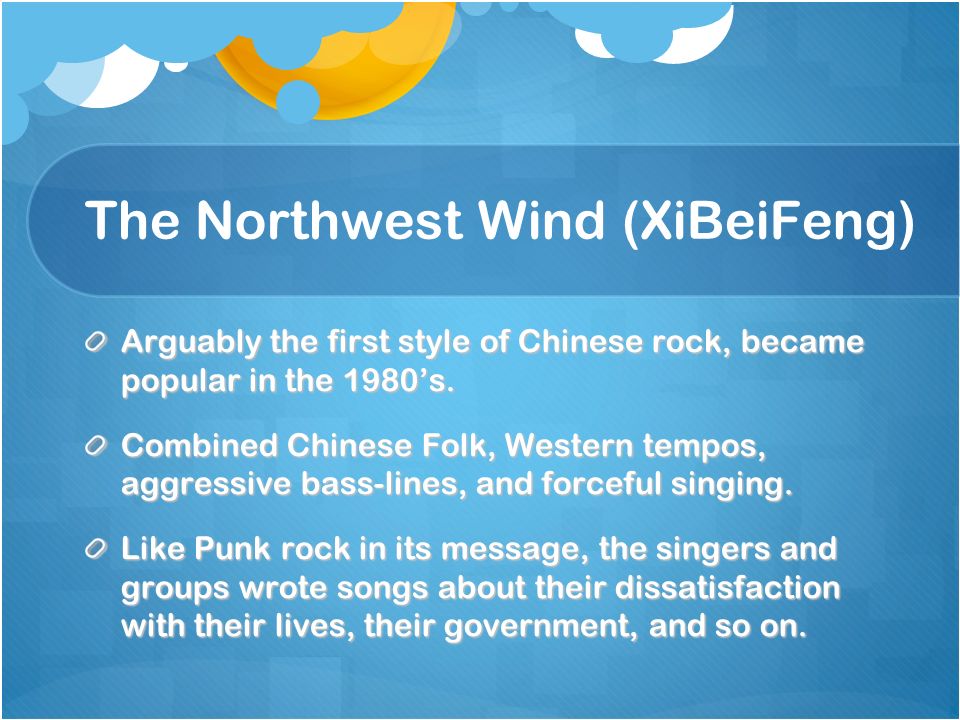 The Northwest Wind (XiBeiFeng)

Arguably the first style of Chinese rock, became popular in the 1980’s.

Combined Chinese Folk, Western tempos, aggressive bass-lines, and forceful singing.

Like Punk rock in its message, the singers and groups wrote songs about their dissatisfaction with their lives, their government, and so on.